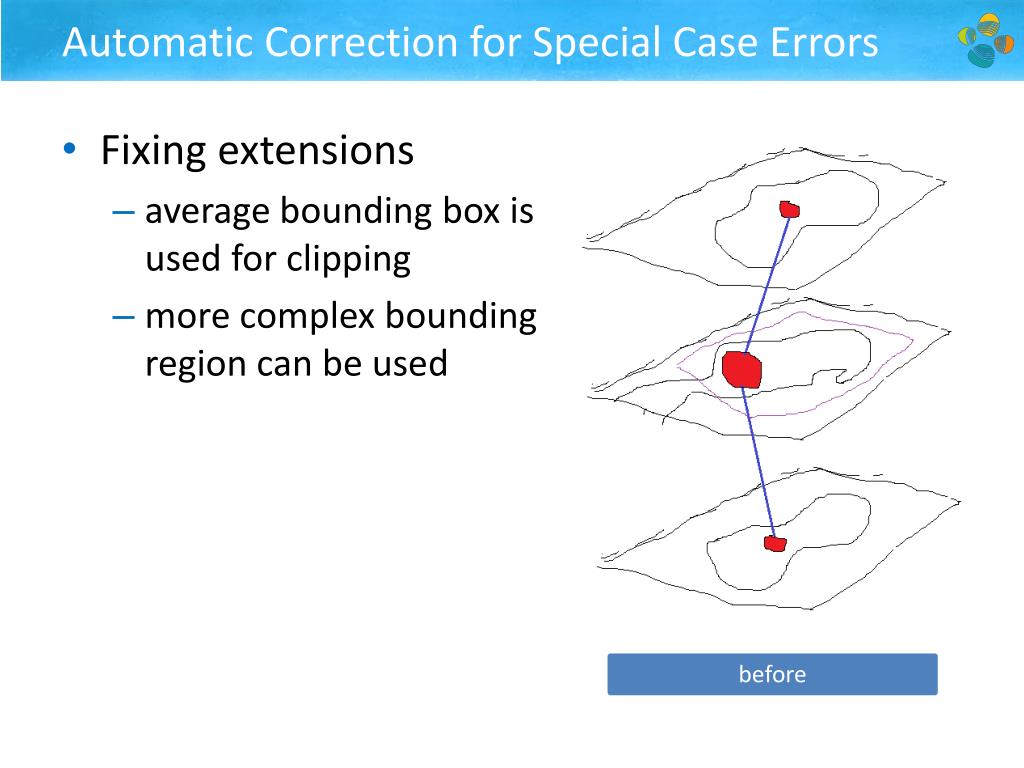 Automatic Correction for Special Case Errors

• Fixing extensions
– average bounding box is used for clipping
– more complex bounding region can be used

before